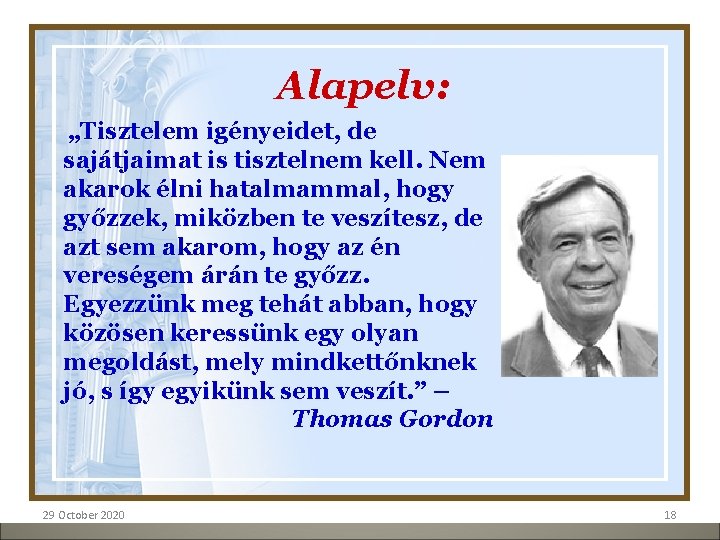 Alapelv:

„Tisztelem igényeidet, de sajátjaimat is tisztelnem kell. Nem akarok élni hatalmammal, hogy győzzek, miközben te veszítesz, de azt sem akarom, hogy az én vereségem árán te győzz. Egyezzünk meg tehát abban, hogy közösen keressünk egy olyan megoldást, mely mindkettőnknek jó, s így egyikünk sem veszít.” – Thomas Gordon

29 October 2020

18